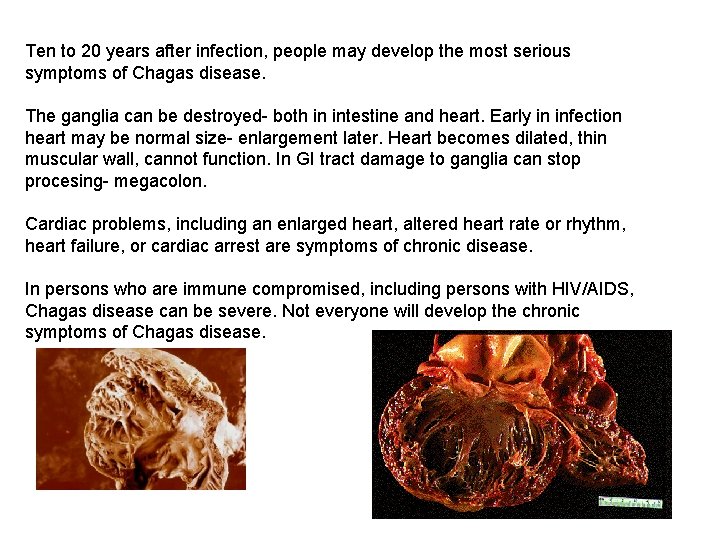 Ten to 20 years after infection, people may develop the most serious symptoms of Chagas disease.

The ganglia can be destroyed- both in intestine and heart. Early in infection heart may be normal size- enlargement later. Heart becomes dilated, thin muscular wall, cannot function. In GI tract damage to ganglia can stop procesing- megacolon.

Cardiac problems, including an enlarged heart, altered heart rate or rhythm, heart failure, or cardiac arrest are symptoms of chronic disease.

In persons who are immune compromised, including persons with HIV/AIDS, Chagas disease can be severe. Not everyone will develop the chronic symptoms of Chagas disease.